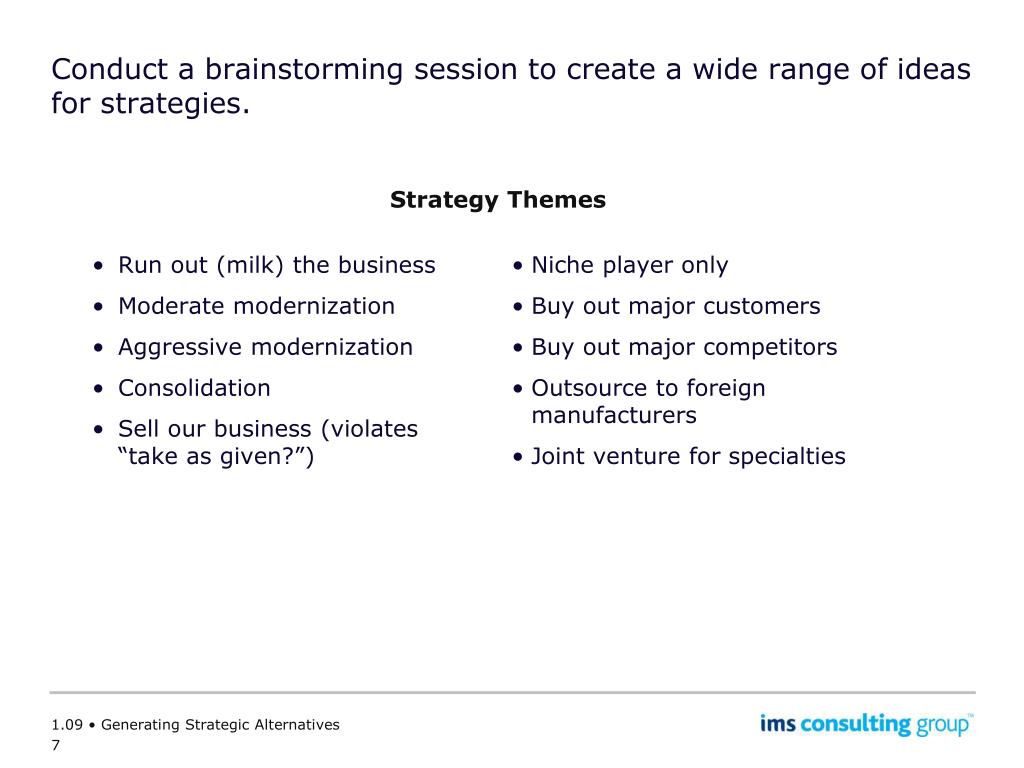 Conduct a brainstorming session to create a wide range of ideas for strategies.

Strategy Themes

• Run out (milk) the business
• Moderate modernization
• Aggressive modernization
• Consolidation
• Sell our business (violates “take as given?”)

• Niche player only
• Buy out major customers
• Buy out major competitors
• Outsource to foreign manufacturers
• Joint venture for specialties

1.09 • Generating Strategic Alternatives
7

ims consulting group™